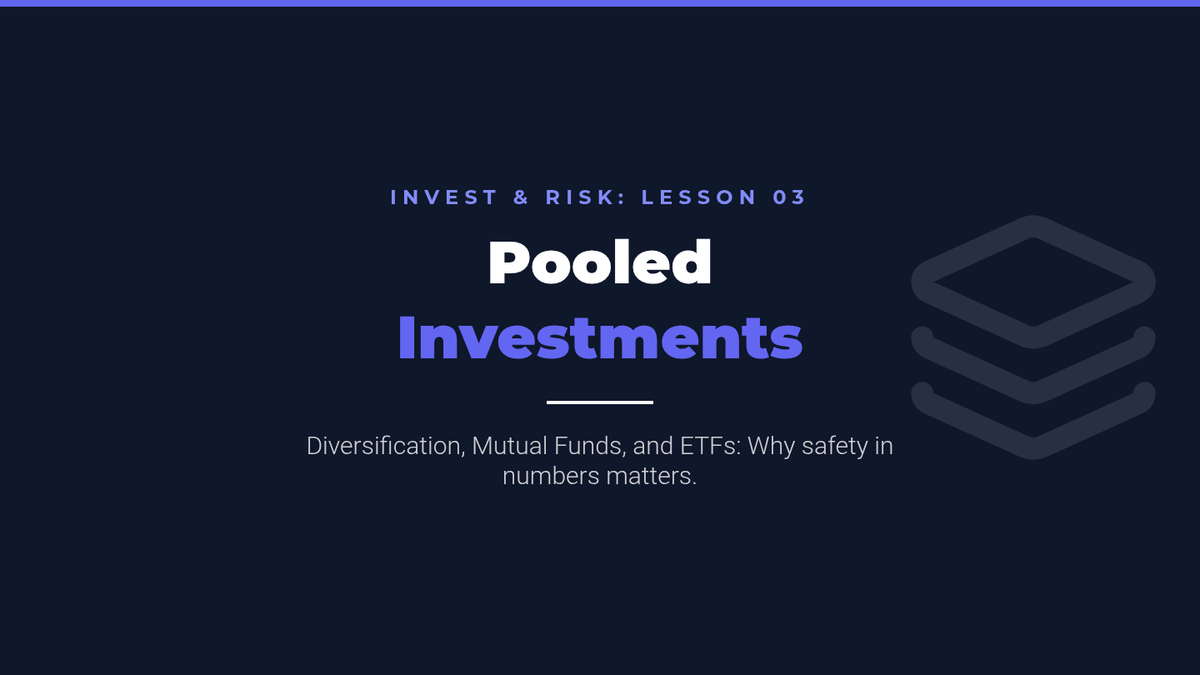 INVEST & RISK: LESSON 03

Pooled Investments

Diversification, Mutual Funds, and ETFs: Why safety in numbers matters.